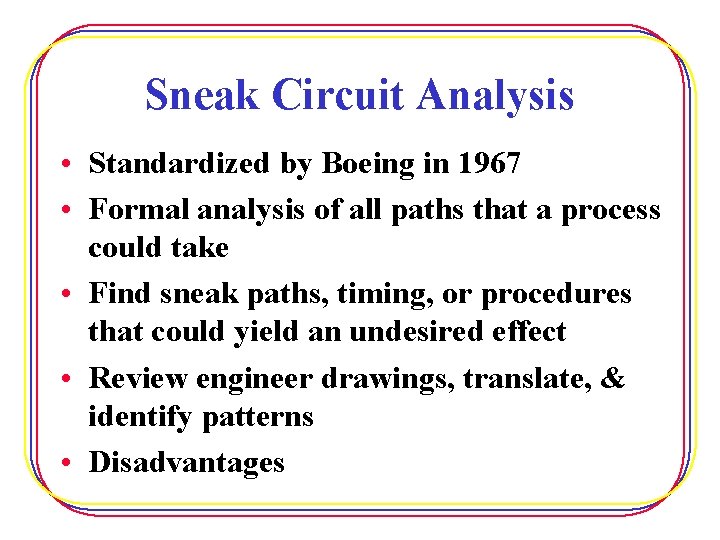 Sneak Circuit Analysis

• Standardized by Boeing in 1967
• Formal analysis of all paths that a process could take
• Find sneak paths, timing, or procedures that could yield an undesired effect
• Review engineer drawings, translate, & identify patterns
• Disadvantages